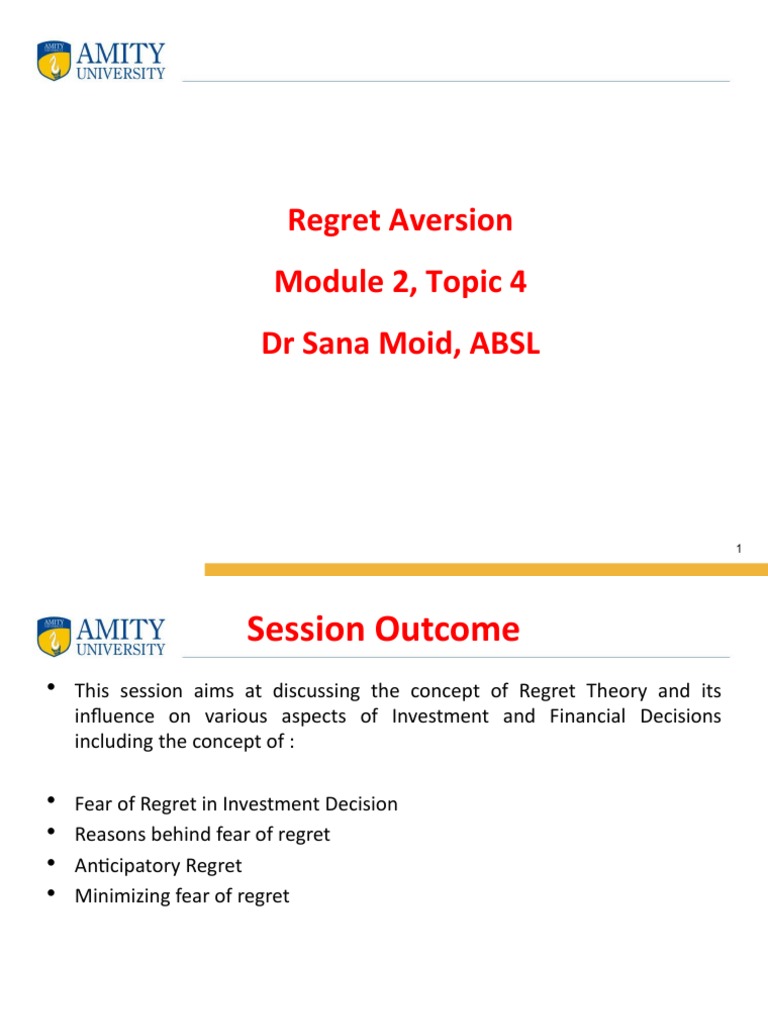 AMITY
UNIVERSITY

Regret Aversion

Module 2, Topic 4

Dr Sana Moid, ABSL

1

AMITY
UNIVERSITY

Session Outcome

• This session aims at discussing the concept of Regret Theory and its influence on various aspects of Investment and Financial Decisions including the concept of :

• Fear of Regret in Investment Decision
• Reasons behind fear of regret
• Anticipatory Regret
• Minimizing fear of regret